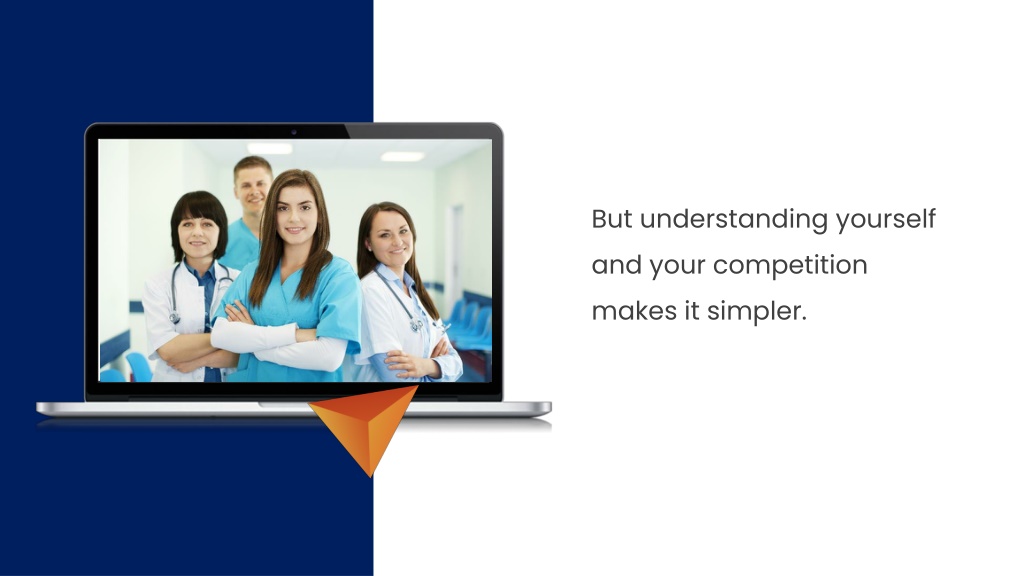 But understanding yourself and your competition makes it simpler.